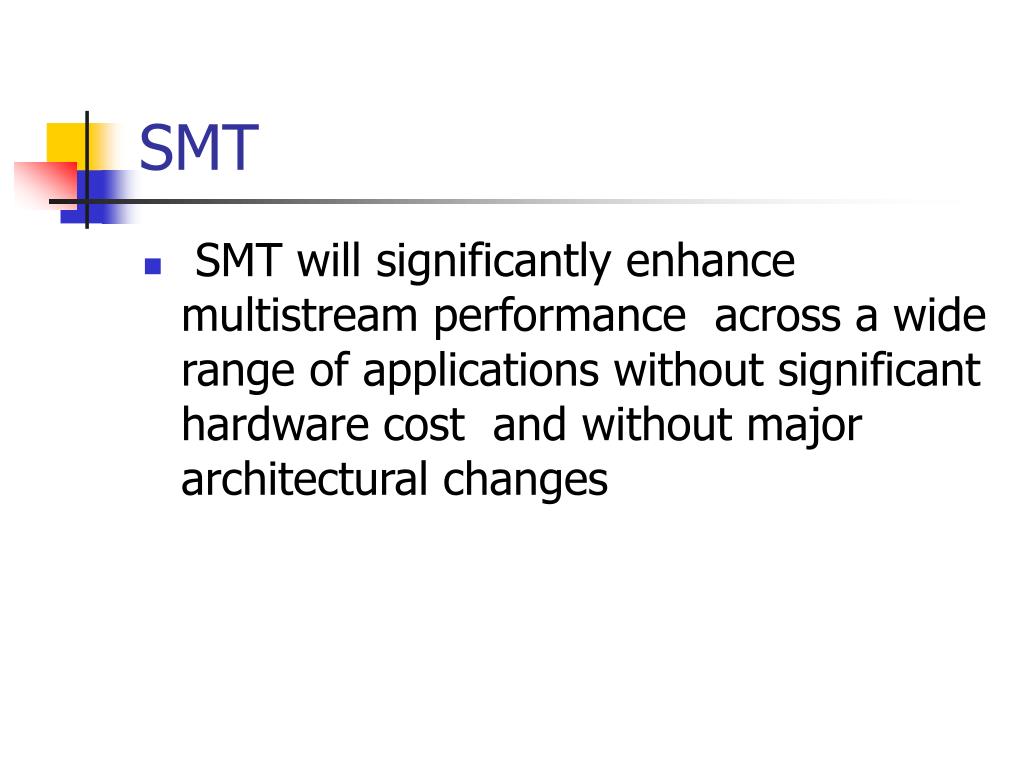 SMT

SMT will significantly enhance multistream performance across a wide range of applications without significant hardware cost and without major architectural changes